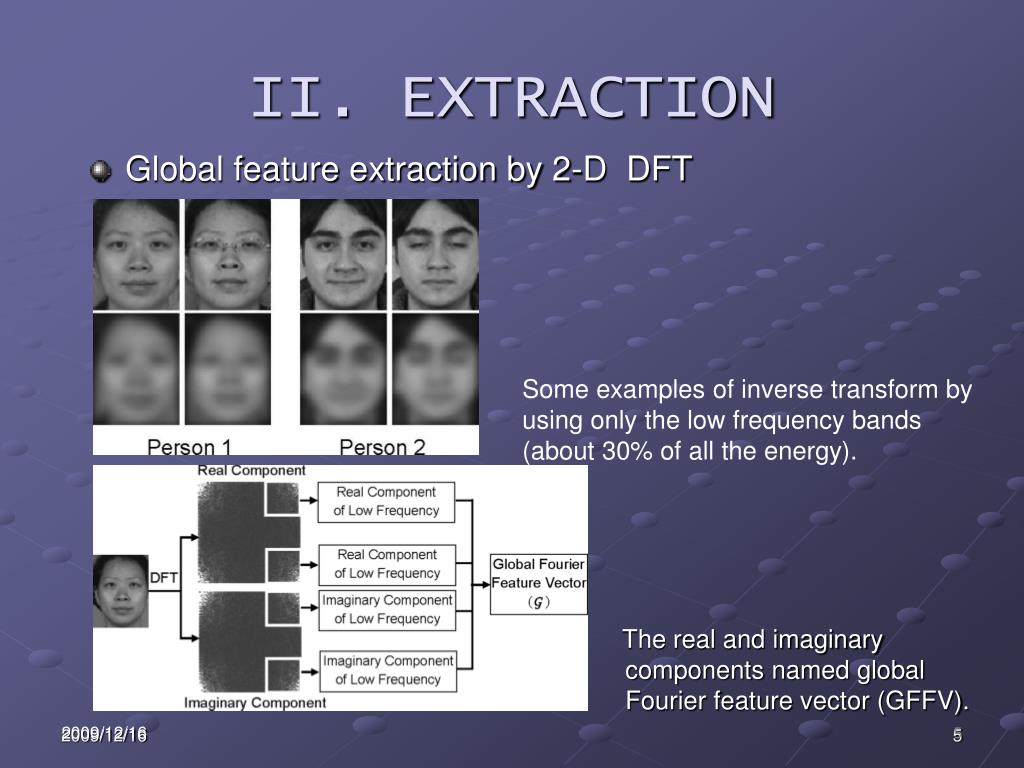 II. EXTRACTION

Global feature extraction by 2-D DFT

Person 1    Person 2

Some examples of inverse transform by using only the low frequency bands (about 30% of all the energy).

Real Component

DFT

Real Component of Low Frequency

Real Component of Low Frequency

Imaginary Component of Low Frequency

Imaginary Component of Low Frequency

Global Fourier Feature Vector ($\mathcal{G}$)

Imaginary Component

The real and imaginary components named global Fourier feature vector (GFFV).

2009/12/16

5